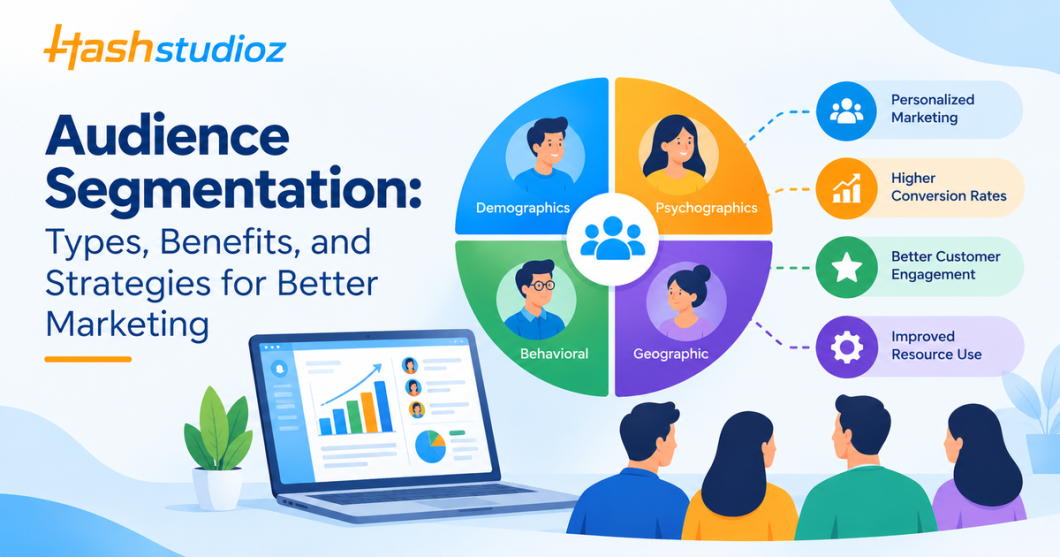 Hashstudioz

Audience Segmentation: Types, Benefits, and Strategies for Better Marketing

Demographics

Psychographics

Behavioral

Geographic

Personalized Marketing

Higher Conversion Rates

Better Customer Engagement

Improved Resource Use